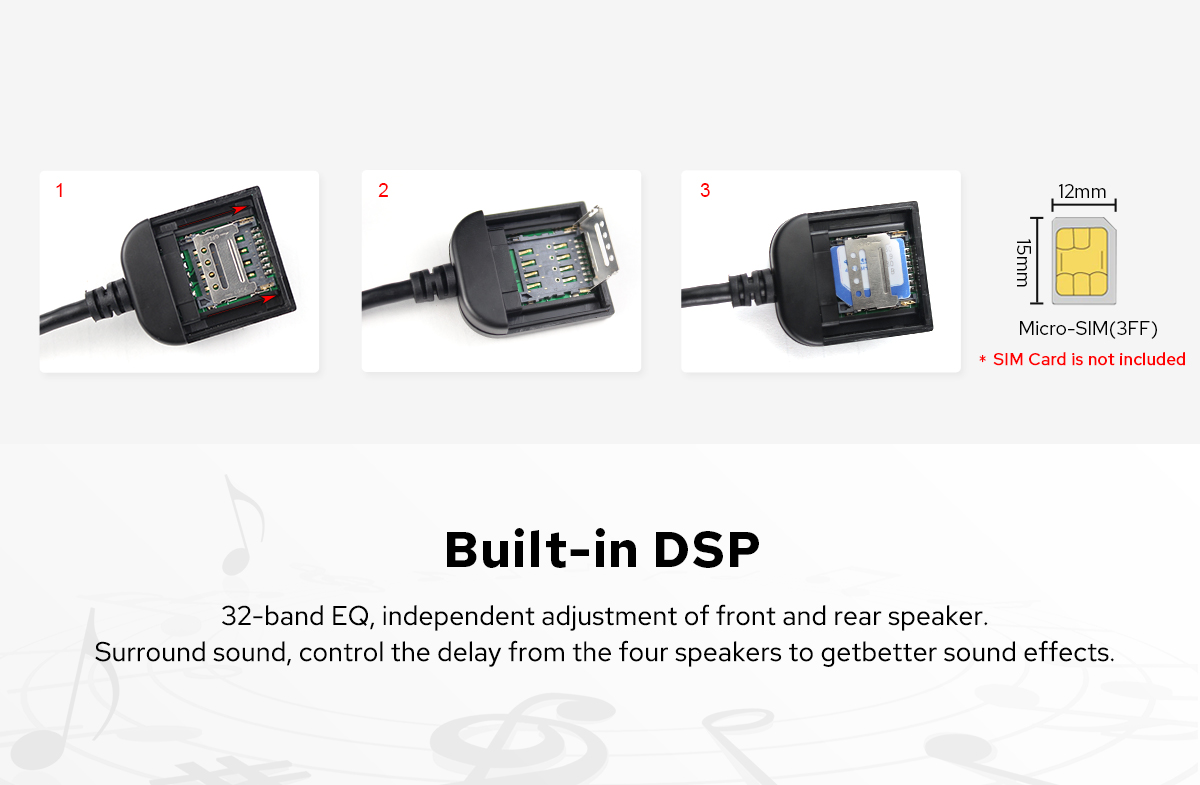 1

2

3

12mm

15mm

Micro-SIM(3FF)

* SIM Card is not included

Built-in DSP

32-band EQ, independent adjustment of front and rear speaker.
Surround sound, control the delay from the four speakers to getbetter sound effects.